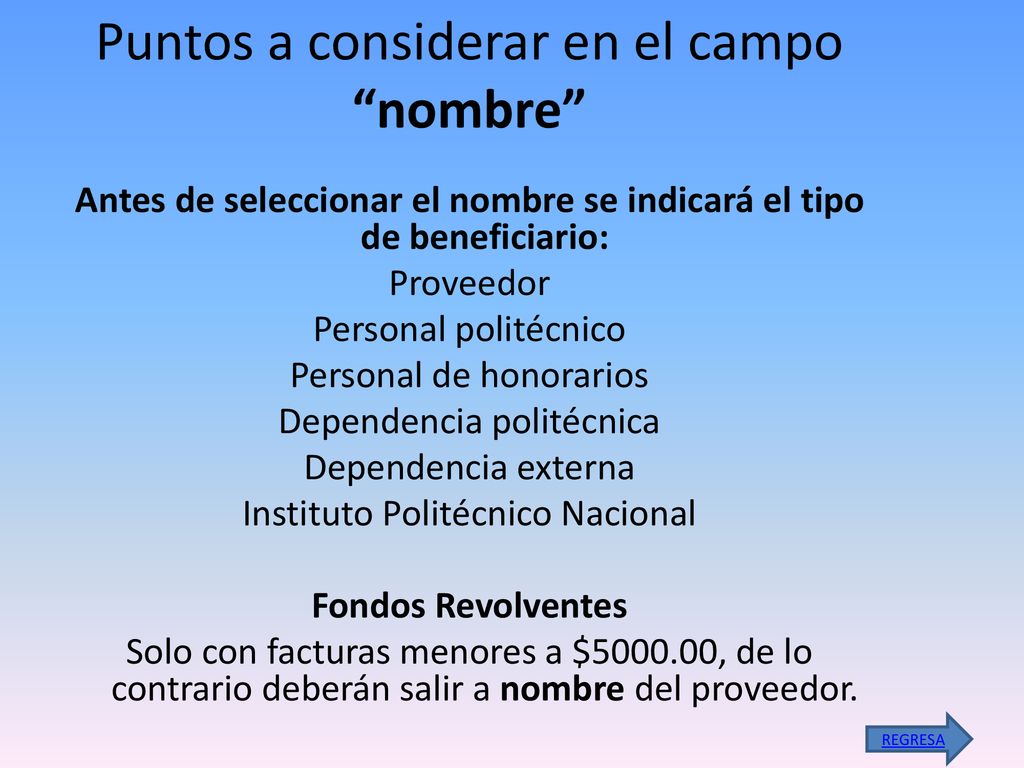 Puntos a considerar en el campo “nombre”

Antes de seleccionar el nombre se indicará el tipo de beneficiario:
Proveedor
Personal politécnico
Personal de honorarios
Dependencia politécnica
Dependencia externa
Instituto Politécnico Nacional

Fondos Revolventes
Solo con facturas menores a \$5000.00, de lo contrario deberán salir a nombre del proveedor.

REGRESA